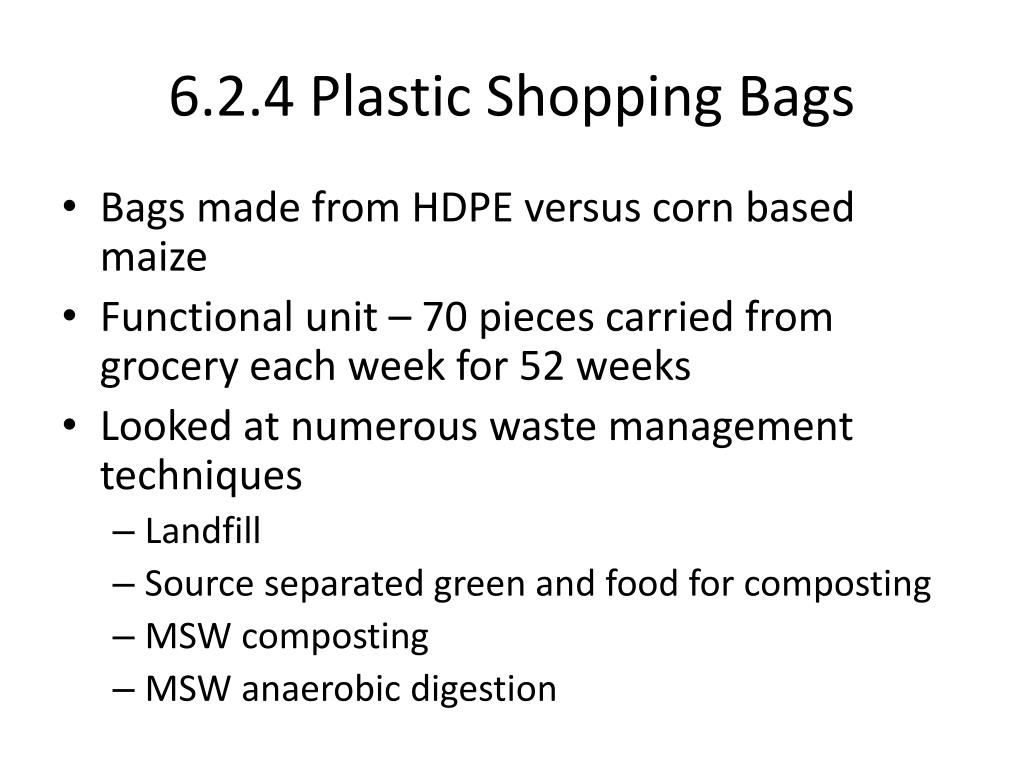 6.2.4 Plastic Shopping Bags

• Bags made from HDPE versus corn based maize
• Functional unit – 70 pieces carried from grocery each week for 52 weeks
• Looked at numerous waste management techniques
– Landfill
– Source separated green and food for composting
– MSW composting
– MSW anaerobic digestion